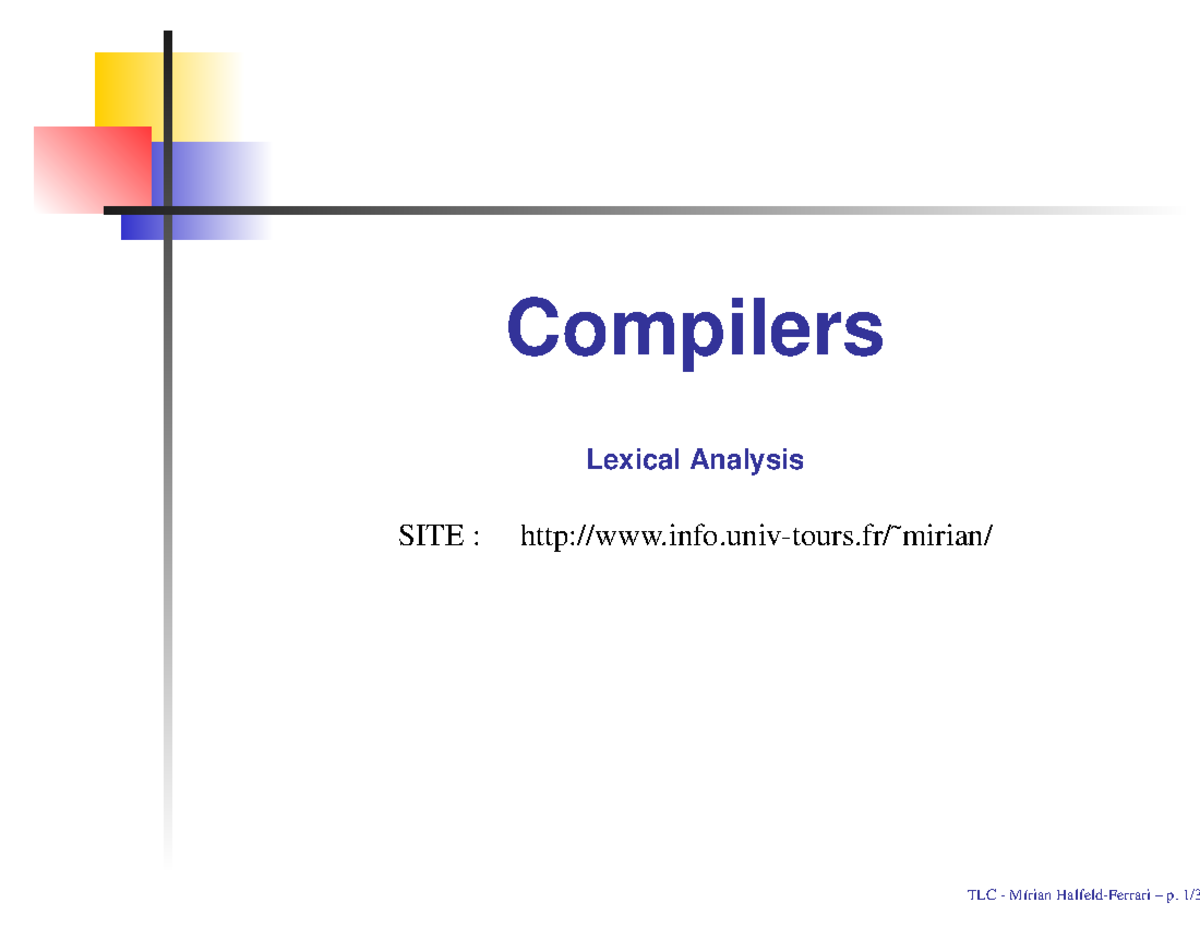 Compilers

Lexical Analysis

SITE : http://www.info.univ-tours.fr/˜mirian/

TLC - Mírian Halfeld-Ferrari – p. 1/3